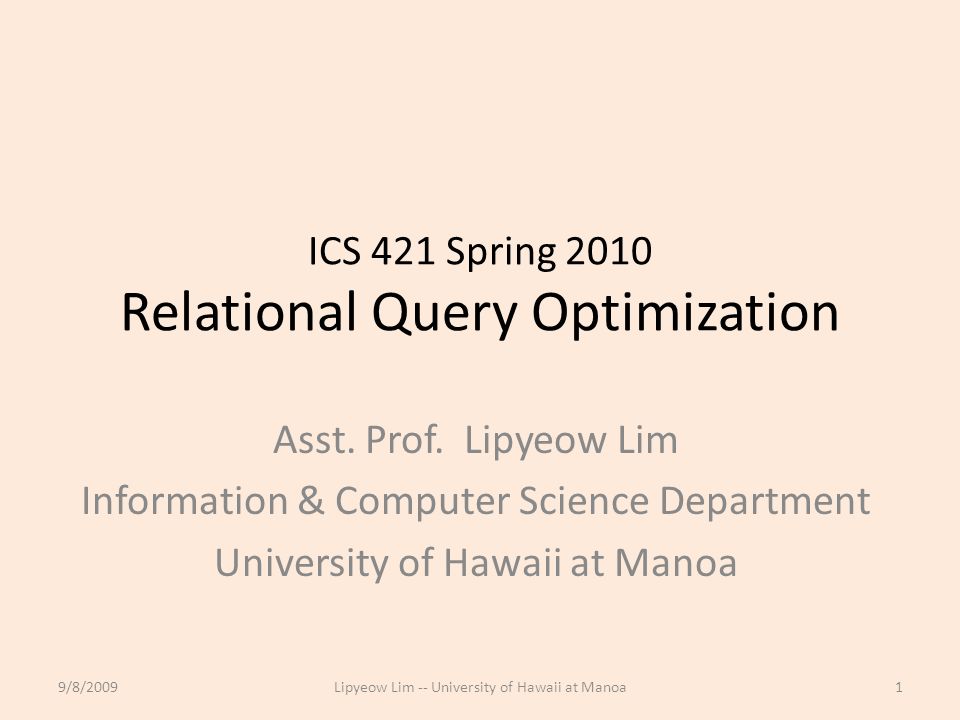 ICS 421 Spring 2010
Relational Query Optimization

Asst. Prof. Lipyeow Lim
Information & Computer Science Department
University of Hawaii at Manoa

9/8/2009

Lipyeow Lim -- University of Hawaii at Manoa

1